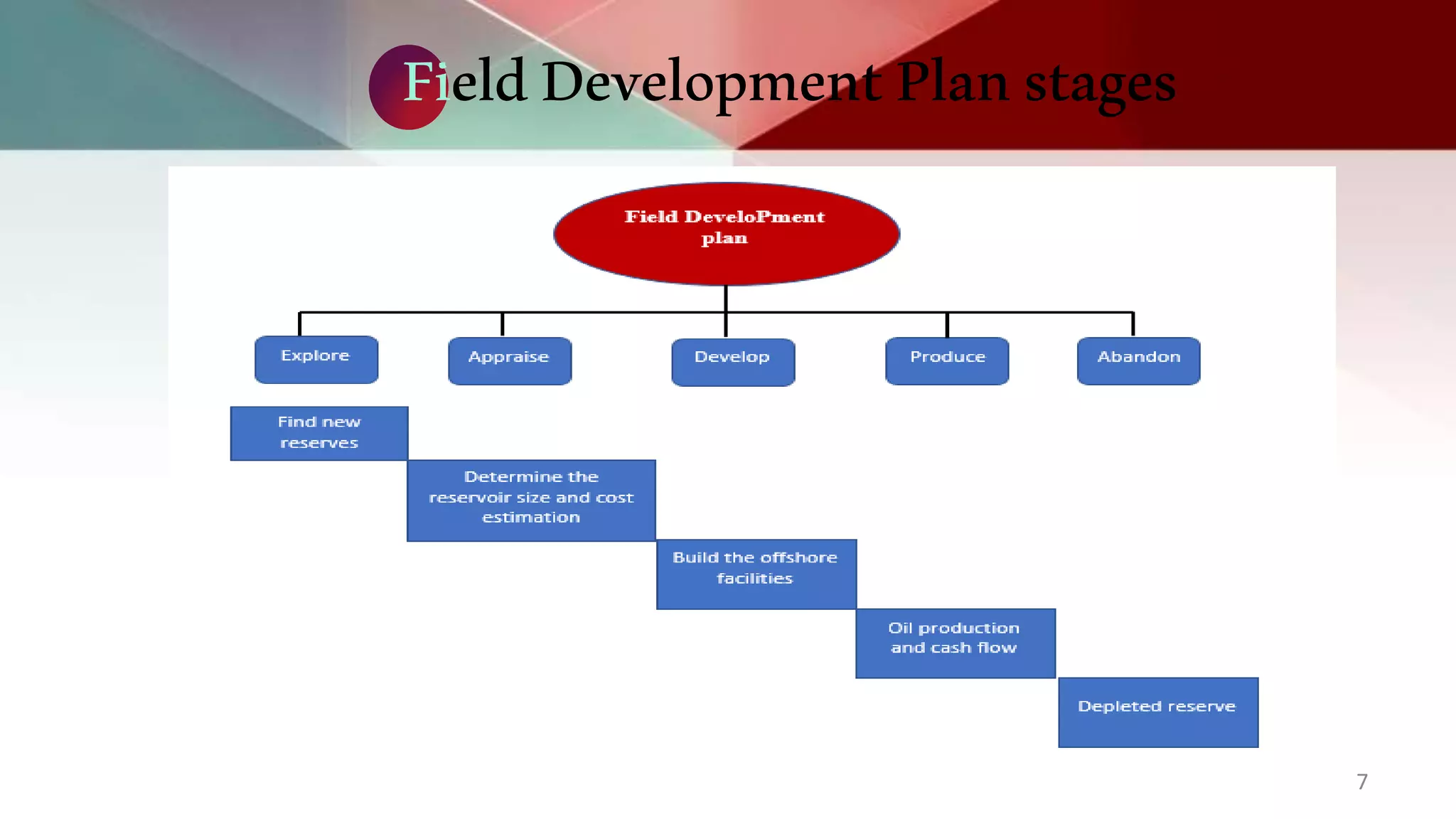 Field Development Plan stages

Field DeveloPment plan

Explore

Appraise

Develop

Produce

Abandon

Find new reserves

Determine the reservoir size and cost estimation

Build the offshore facilities

Oil production and cash flow

Depleted reserve

7